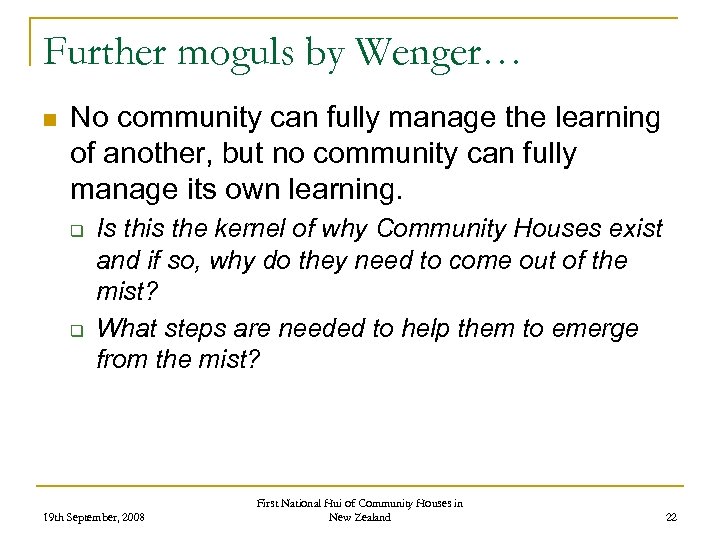 Further moguls by Wenger…

No community can fully manage the learning of another, but no community can fully manage its own learning.

Is this the kernel of why Community Houses exist and if so, why do they need to come out of the mist?

What steps are needed to help them to emerge from the mist?

19th September, 2008

First National Hui of Community Houses in New Zealand

22